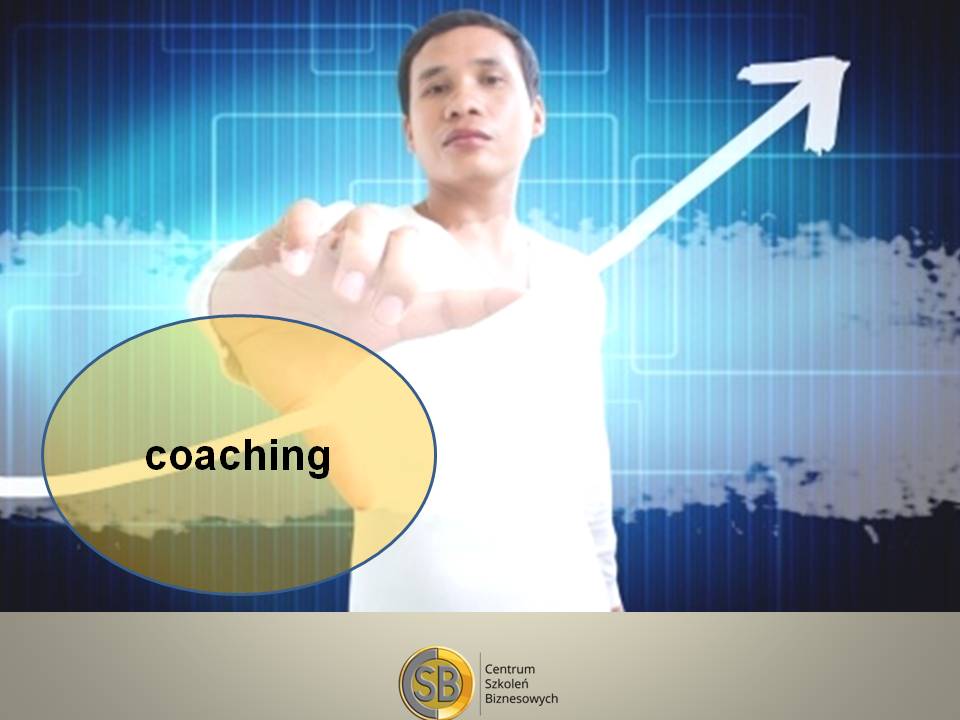 coaching

SB
Centrum
Szkoleń
Biznesowych